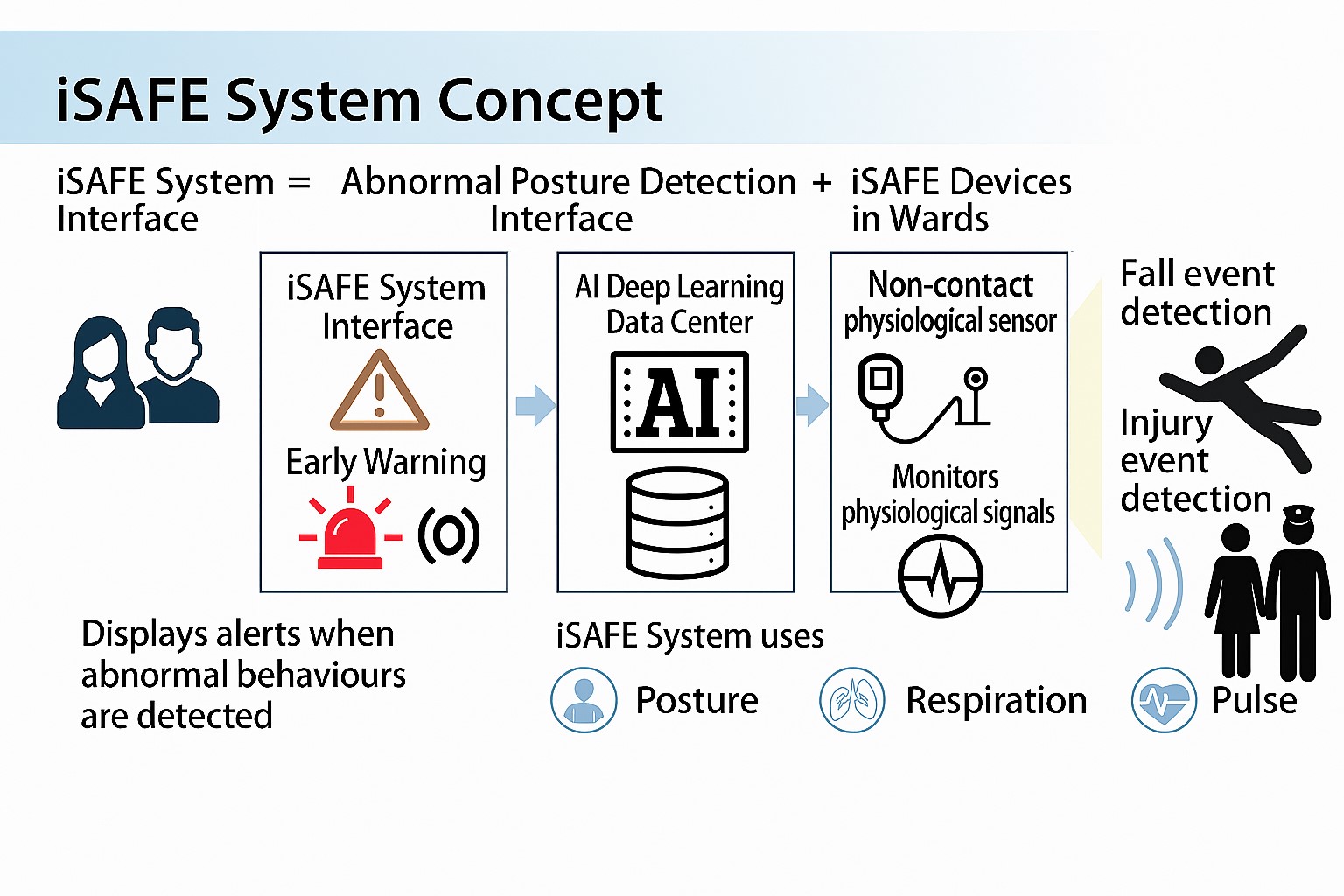 iSAFE System Concept

iSAFE System Interface = Abnormal Posture Detection Interface + iSAFE Devices in Wards

iSAFE System Interface

Early Warning

AI Deep Learning Data Center

AI

Non-contact physiological sensor

Monitors physiological signals

Fall event detection

Injury event detection

Displays alerts when abnormal behaviours are detected

iSAFE System uses

Posture

Respiration

Pulse